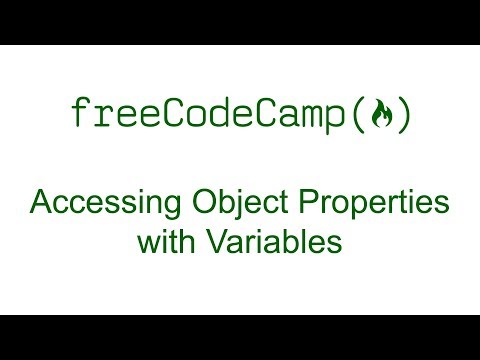 freeCodeCamp()

Accessing Object Properties with Variables